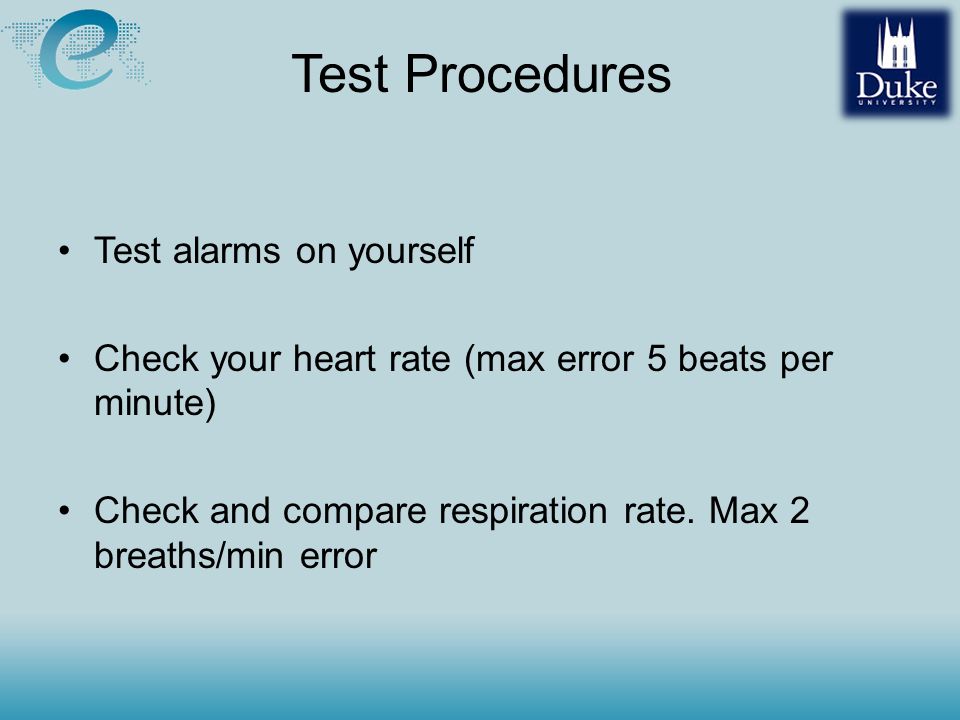 Test Procedures

Duke
UNIVERSITY

• Test alarms on yourself

• Check your heart rate (max error 5 beats per minute)

• Check and compare respiration rate. Max 2 breaths/min error